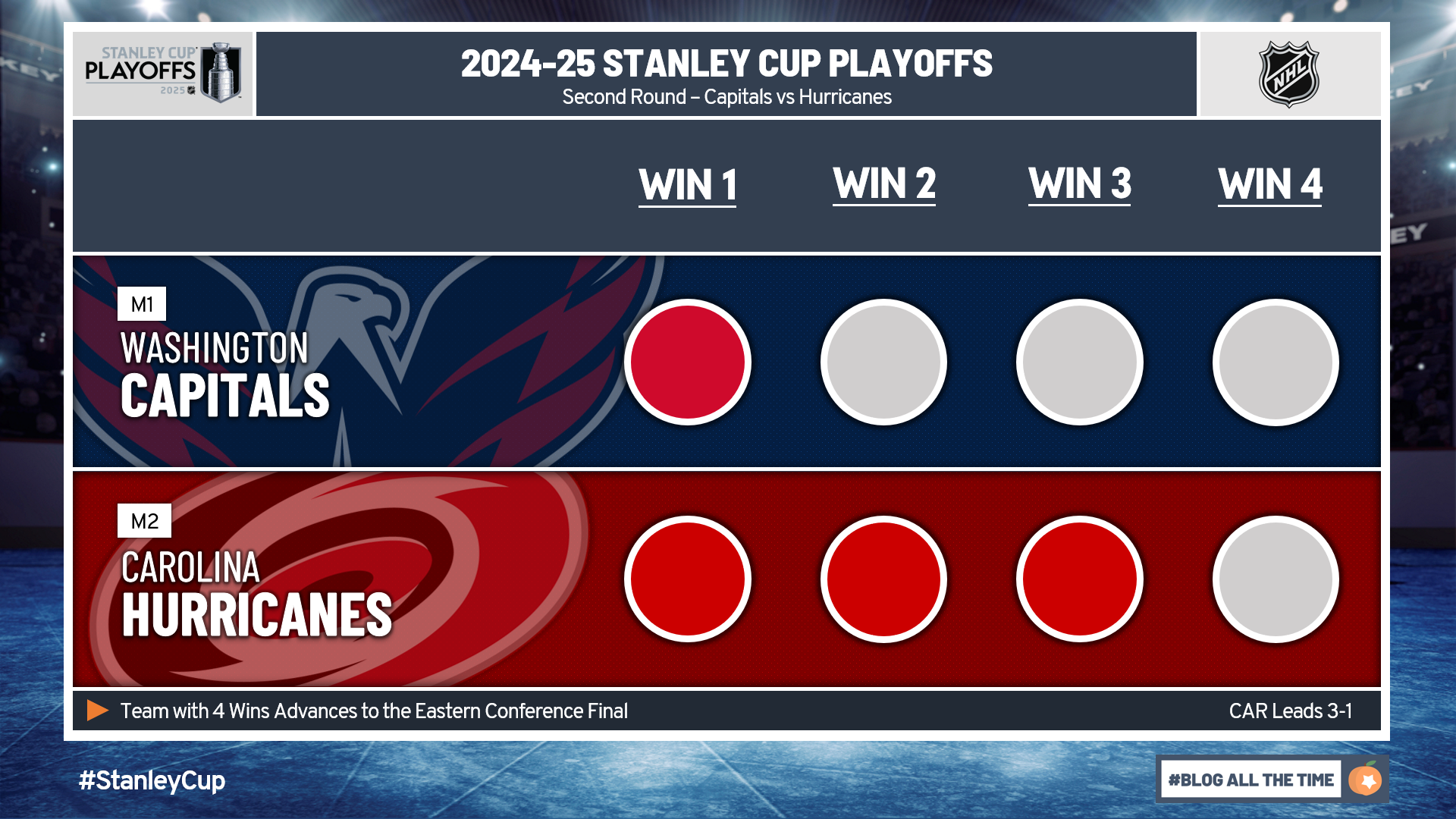 STANLEY CUP PLAYOFFS 2025

2024-25 STANLEY CUP PLAYOFFS
Second Round – Capitals vs Hurricanes

NHL

WIN 1 WIN 2 WIN 3 WIN 4

M1
WASHINGTON
CAPITALS

M2
CAROLINA
HURRICANES

Team with 4 Wins Advances to the Eastern Conference Final

CAR Leads 3-1

#StanleyCup

#BLOG ALL THE TIME